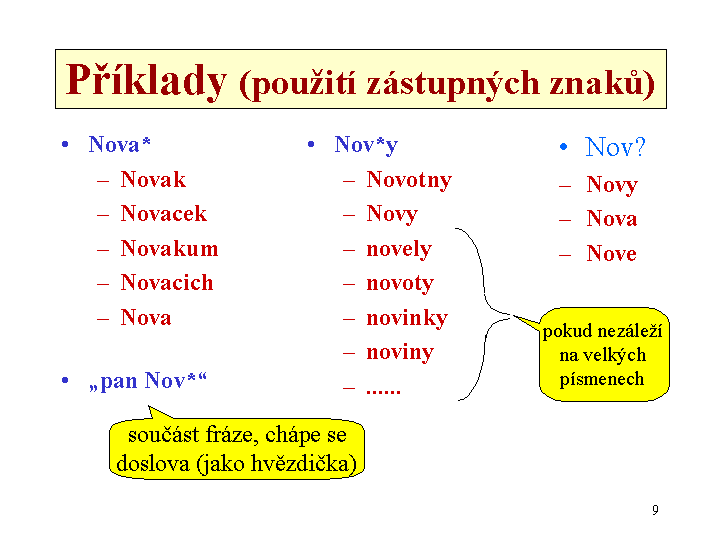 Příklady (použití zástupných znaků)

• Nova*
– Novak
– Novacek
– Novakum
– Novacich
– Nova

• „pan Nov*“

součást fráze, chápe se doslova (jako hvězdička)

• Nov*y
– Novotny
– Novy
– novely
– novoty
– novinky
– noviny
– ......

pokud nezáleží na velkých písmenech

• Nov?
– Novy
– Nova
– Nove

9